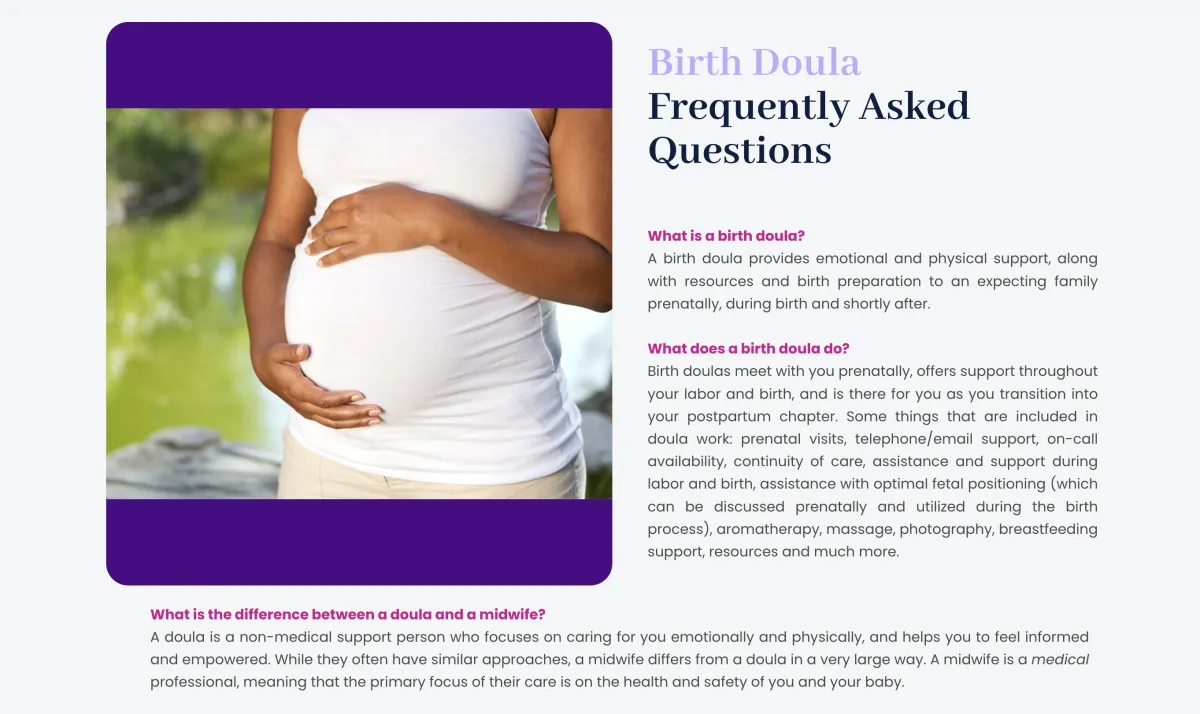 Birth Doula
Frequently Asked Questions

What is a birth doula?
A birth doula provides emotional and physical support, along with resources and birth preparation to an expecting family prenatally, during birth and shortly after.

What does a birth doula do?
Birth doulas meet with you prenatally, offers support throughout your labor and birth, and is there for you as you transition into your postpartum chapter. Some things that are included in doula work: prenatal visits, telephone/email support, on-call availability, continuity of care, assistance and support during labor and birth, assistance with optimal fetal positioning (which can be discussed prenatally and utilized during the birth process), aromatherapy, massage, photography, breastfeeding support, resources and much more.

What is the difference between a doula and a midwife?
A doula is a non-medical support person who focuses on caring for you emotionally and physically, and helps you to feel informed and empowered. While they often have similar approaches, a midwife differs from a doula in a very large way. A midwife is a medical professional, meaning that the primary focus of their care is on the health and safety of you and your baby.